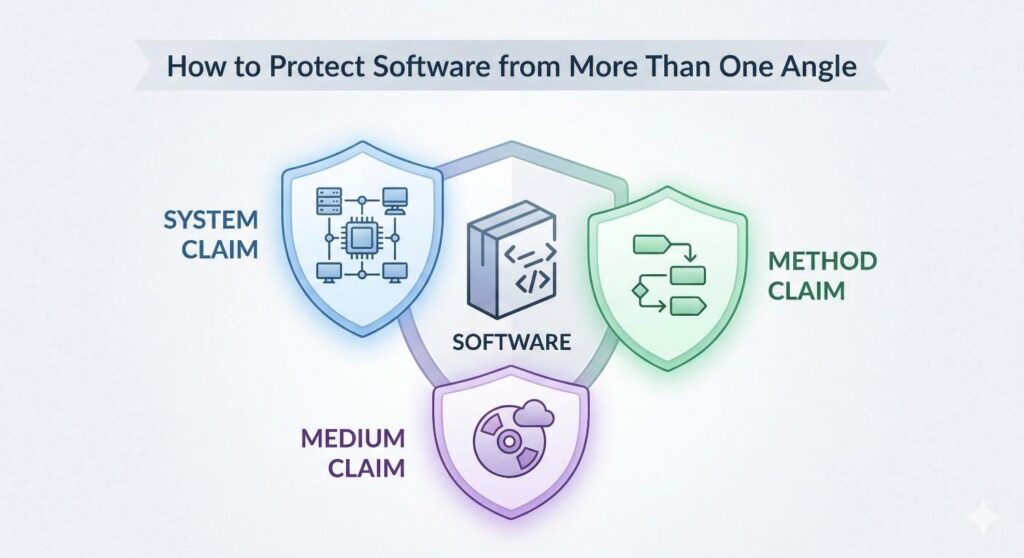 How to Protect Software from More Than One Angle

SYSTEM CLAIM

SOFTWARE

METHOD CLAIM

MEDIUM CLAIM